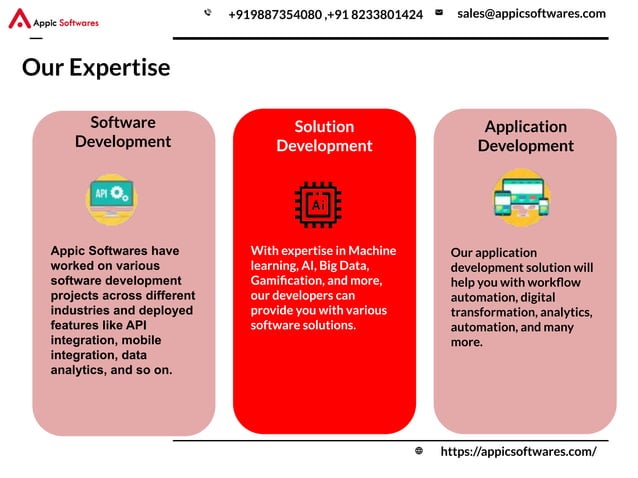 Appic Softwares

+919887354080 ,+91 8233801424

sales@appicsoftwares.com

Our Expertise

Software Development

API

Appic Softwares have worked on various software development projects across different industries and deployed features like API integration, mobile integration, data analytics, and so on.

Solution Development

Ai

With expertise in Machine learning, AI, Big Data, Gamification, and more, our developers can provide you with various software solutions.

Application Development

Our application development solution will help you with workflow automation, digital transformation, analytics, automation, and many more.

https://appicsoftwares.com/